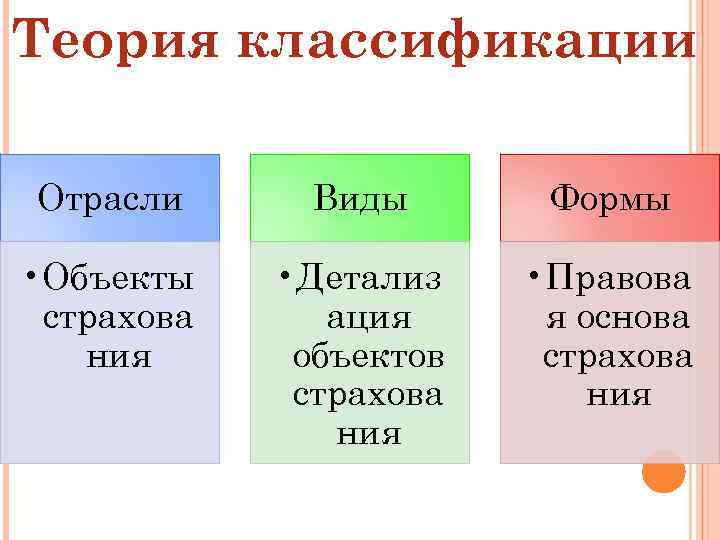 Теория классификации

Отрасли

• Объекты страхования

Виды

• Детализация объектов страхования

Формы

• Правовая основа страхования